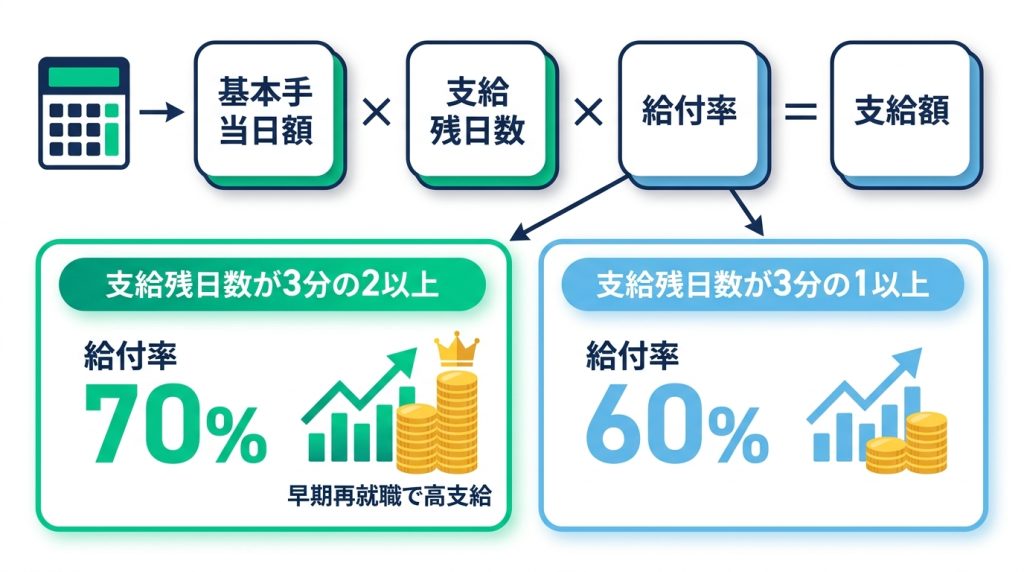 基本手当日額 × 支給残日数 × 給付率 = 支給額

支給残日数が3分の2以上

給付率
70%

早期再就職で高支給

支給残日数が3分の1以上

給付率
60%